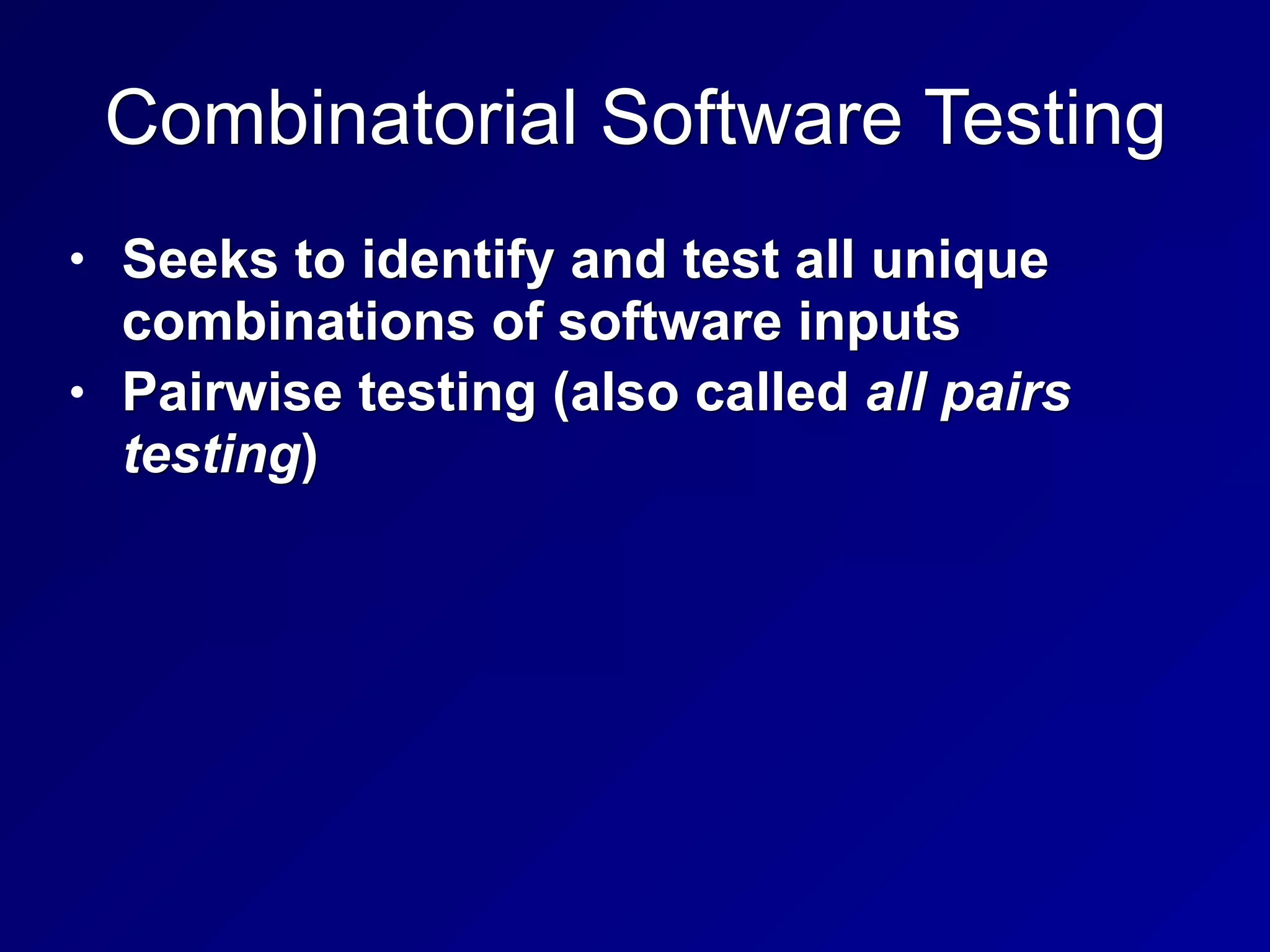 Combinatorial Software Testing

• Seeks to identify and test all unique combinations of software inputs
• Pairwise testing (also called all pairs testing)